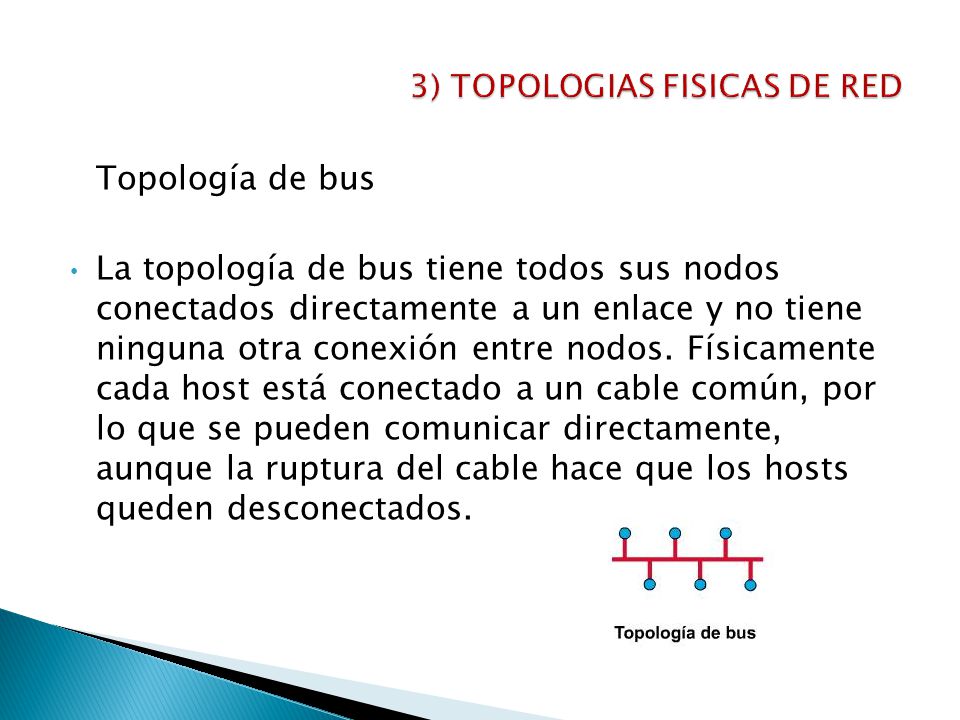 3) TOPOLOGIAS FISICAS DE RED

Topología de bus

• La topología de bus tiene todos sus nodos conectados directamente a un enlace y no tiene ninguna otra conexión entre nodos. Físicamente cada host está conectado a un cable común, por lo que se pueden comunicar directamente, aunque la ruptura del cable hace que los hosts queden desconectados.

Topología de bus